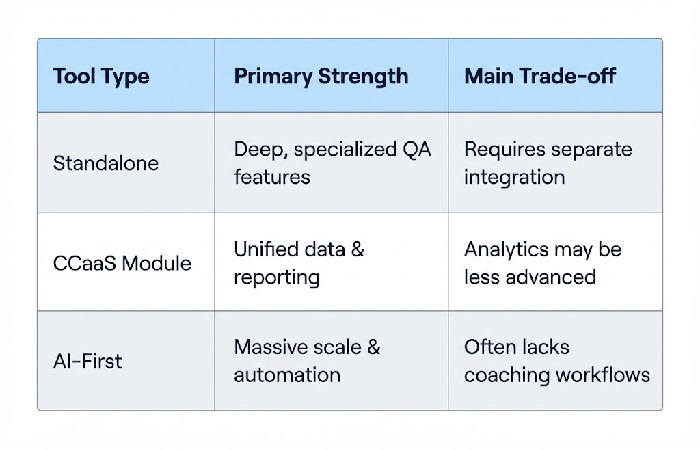 | Tool Type | Primary Strength | Main Trade-off |
|---|---|---|
| Standalone | Deep, specialized QA features | Requires separate integration |
| CCaaS Module | Unified data & reporting | Analytics may be less advanced |
| AI-First | Massive scale & automation | Often lacks coaching workflows |